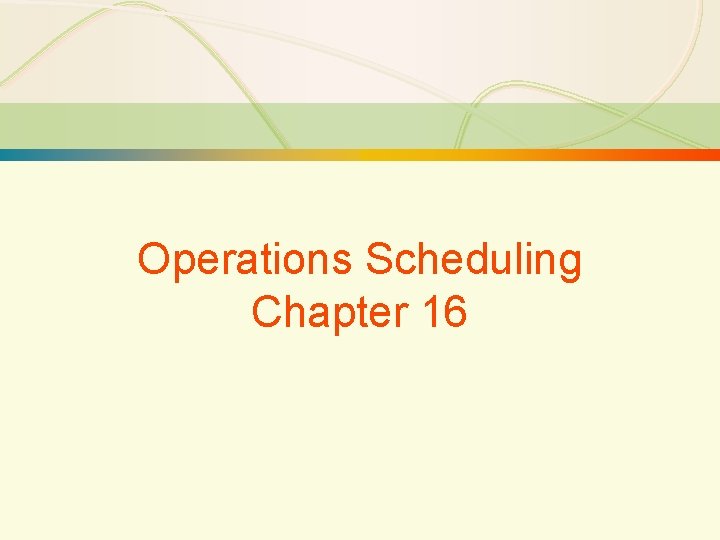 Operations Scheduling
Chapter 16